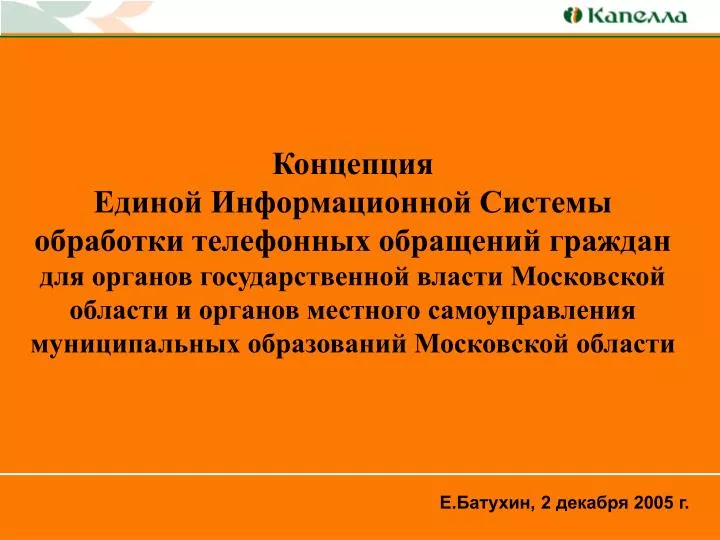 Капелла

Концепция
Единой Информационной Системы
обработки телефонных обращений граждан
для органов государственной власти Московской области и органов местного самоуправления муниципальных образований Московской области

Е.Батухин, 2 декабря 2005 г.